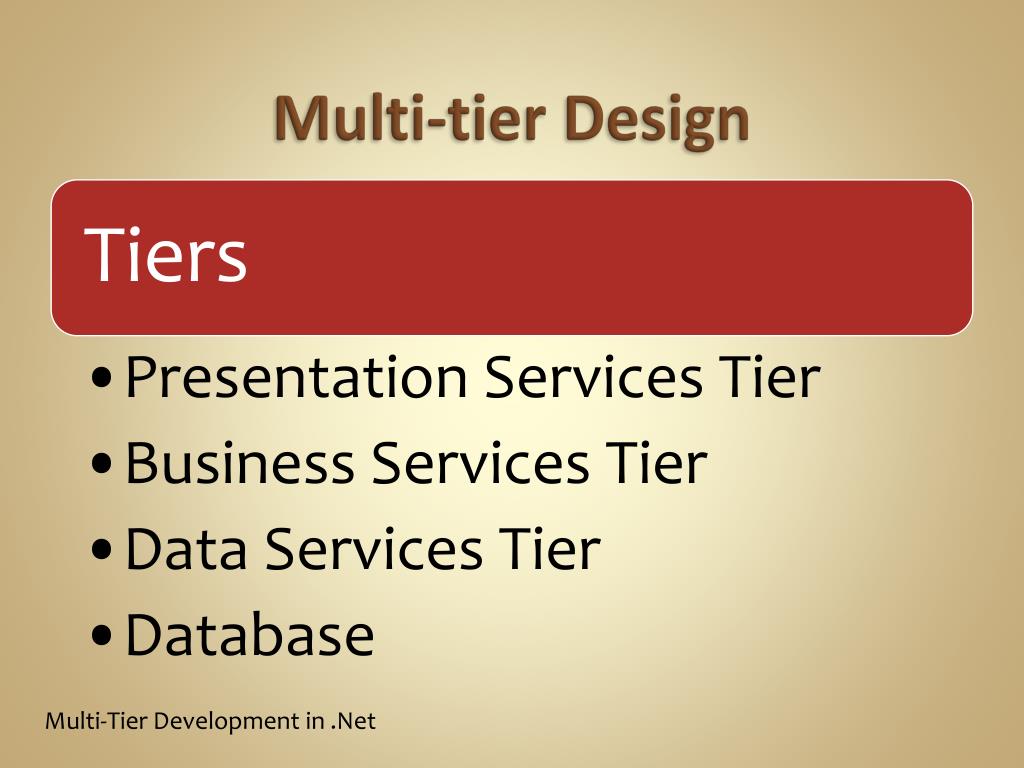 Multi-tier Design

Tiers

• Presentation Services Tier
• Business Services Tier
• Data Services Tier
• Database

Multi-Tier Development in .Net